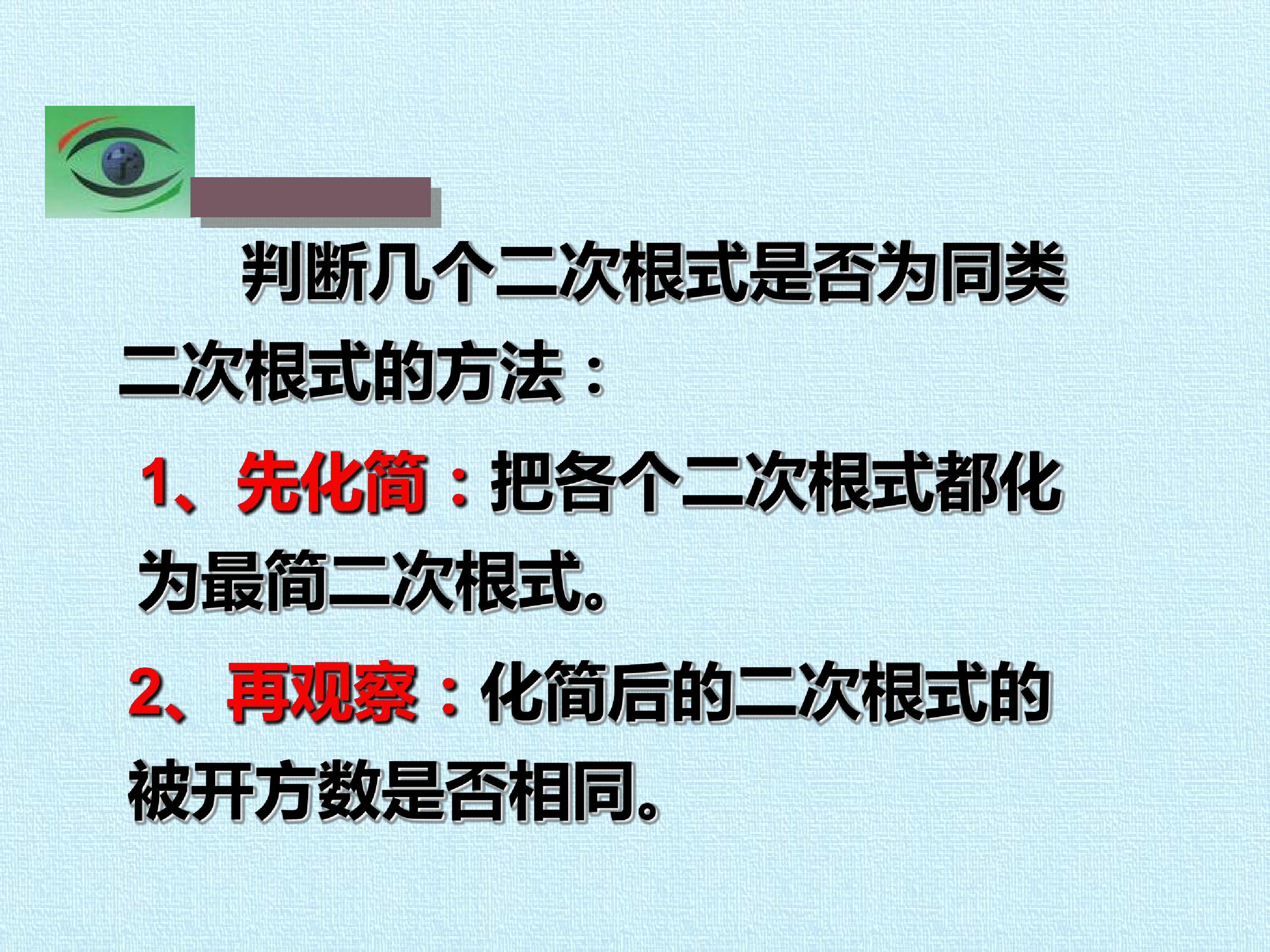 判断几个二次根式是否为同类二次根式的方法：

1、先化简：把各个二次根式都化为最简二次根式。

2、再观察：化简后的二次根式的被开方数是否相同。